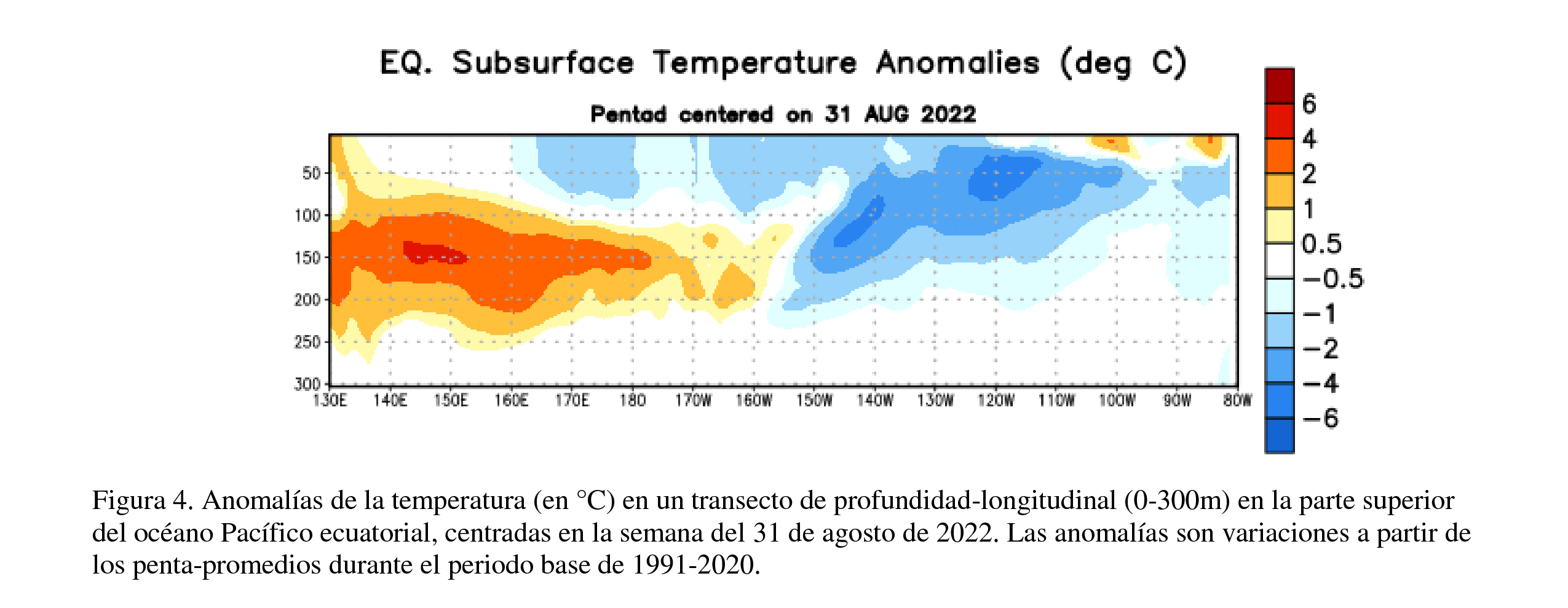 EQ. Subsurface Temperature Anomalies (deg C)

Pentad centered on 31 AUG 2022

50
100
150
200
250
300

130E 140E 150E 160E 170E 180 170W 160W 150W 140W 130W 120W 110W 100W 90W 80W

6
4
2
1
0.5
−0.5
−1
−2
−4
−6

Figura 4. Anomalías de la temperatura (en °C) en un transecto de profundidad-longitudinal (0-300m) en la parte superior del océano Pacífico ecuatorial, centradas en la semana del 31 de agosto de 2022. Las anomalías son variaciones a partir de los penta-promedios durante el periodo base de 1991-2020.